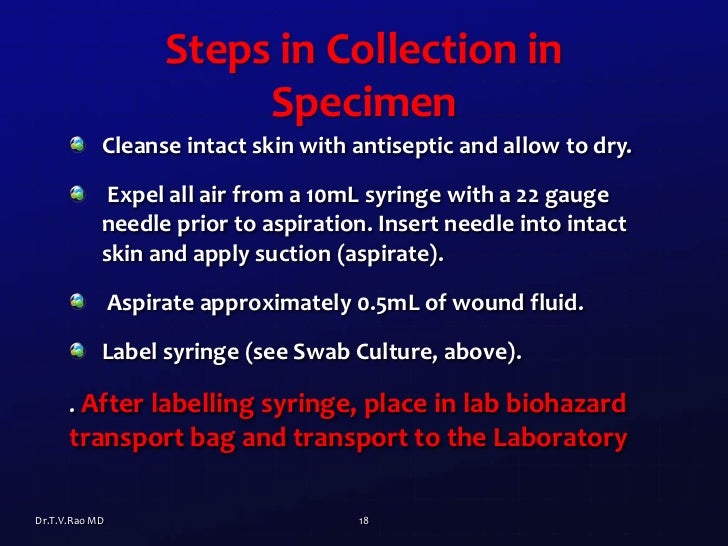 Steps in Collection in Specimen

Cleanse intact skin with antiseptic and allow to dry.

Expel all air from a 10mL syringe with a 22 gauge needle prior to aspiration. Insert needle into intact skin and apply suction (aspirate).

Aspirate approximately 0.5mL of wound fluid.

Label syringe (see Swab Culture, above).

. After labelling syringe, place in lab biohazard transport bag and transport to the Laboratory

Dr.T.V.Rao MD

18